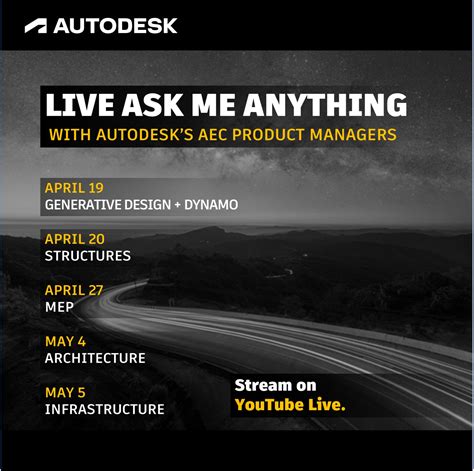 AUTODESK

LIVE ASK ME ANYTHING

WITH AUTODESK'S AEC PRODUCT MANAGERS

APRIL 19
GENERATIVE DESIGN + DYNAMO

APRIL 20
STRUCTURES

APRIL 27
MEP

MAY 4
ARCHITECTURE

MAY 5
INFRASTRUCTURE

Stream on
YouTube Live.